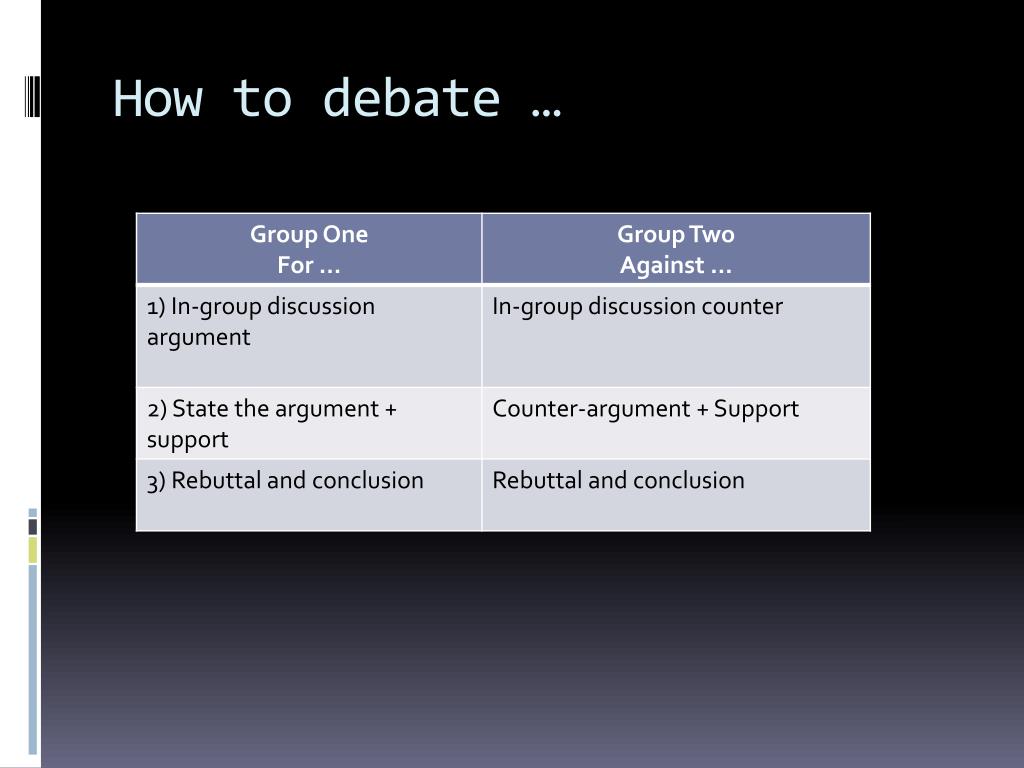 How to debate …

| Group One For … | Group Two Against … |
|---|---|
| 1) In-group discussion argument | In-group discussion counter |
| 2) State the argument + support | Counter-argument + Support |
| 3) Rebuttal and conclusion | Rebuttal and conclusion |